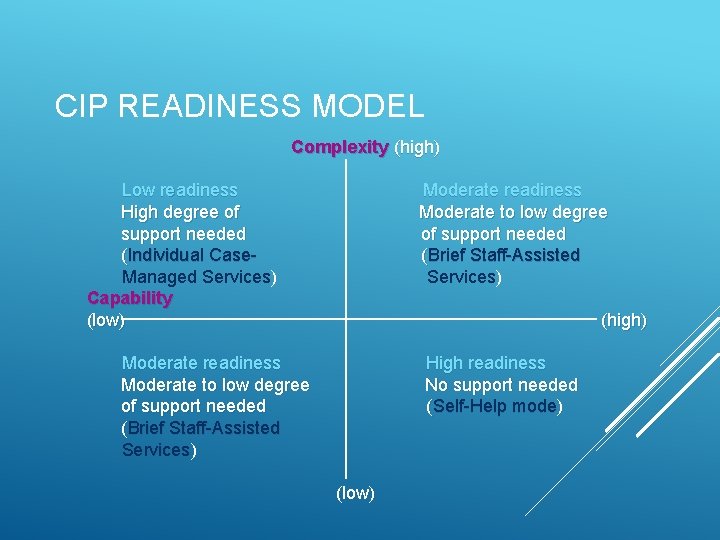 CIP READINESS MODEL

Complexity (high)

Low readiness
High degree of support needed
(Individual Case-Managed Services)

Moderate readiness
Moderate to low degree of support needed
(Brief Staff-Assisted Services)

Capability
(low)

(high)

Moderate readiness
Moderate to low degree of support needed
(Brief Staff-Assisted Services)

High readiness
No support needed
(Self-Help mode)

(low)